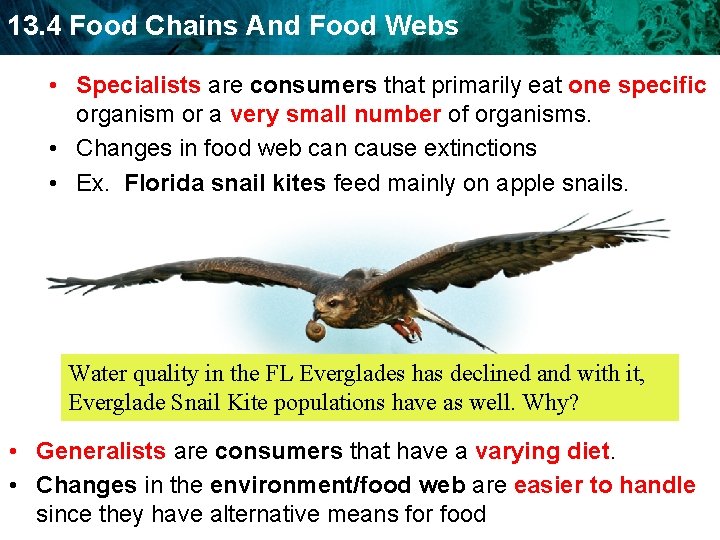 13.4 Food Chains And Food Webs

• Specialists are consumers that primarily eat one specific organism or a very small number of organisms.
• Changes in food web can cause extinctions
• Ex. Florida snail kites feed mainly on apple snails.

Water quality in the FL Everglades has declined and with it, Everglade Snail Kite populations have as well. Why?

• Generalists are consumers that have a varying diet.
• Changes in the environment/food web are easier to handle since they have alternative means for food